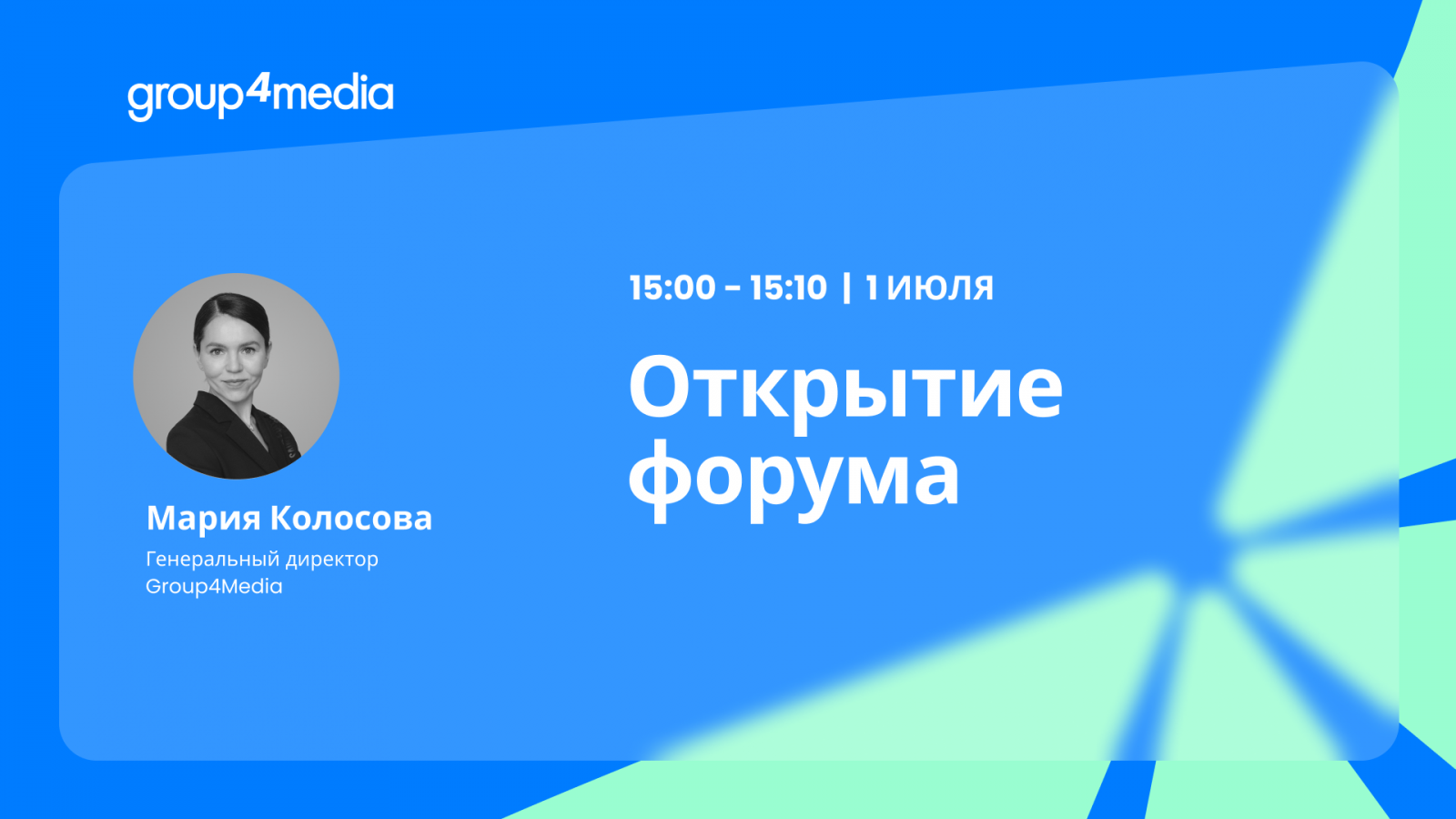 group4media

Мария Колосова
Генеральный директор
Group4Media

15:00 – 15:10 | 1 ИЮЛЯ

Открытие форума